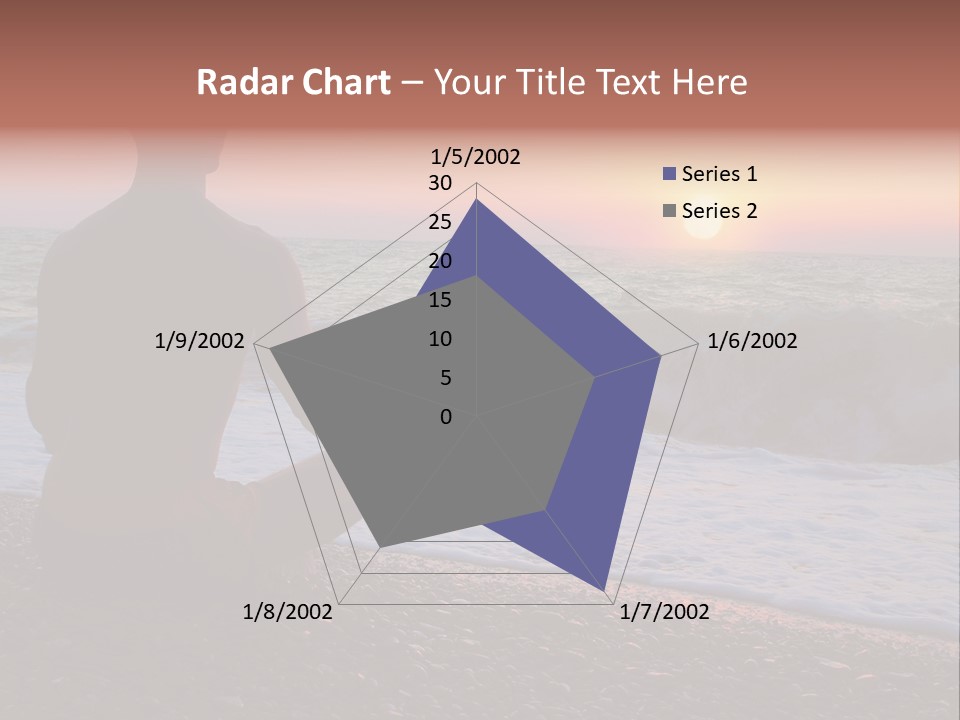 Radar Chart – Your Title Text Here

1/5/2002
30
25
20
15
10
5
0
1/6/2002
1/7/2002
1/8/2002
1/9/2002

Series 1
Series 2